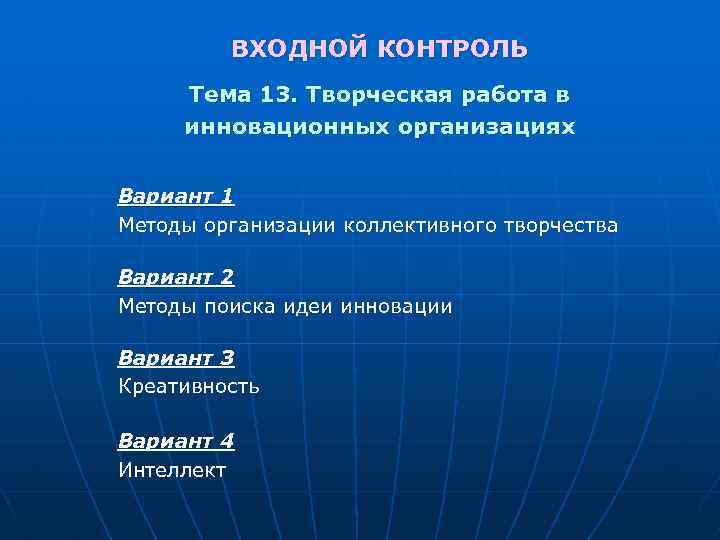 ВХОДНОЙ КОНТРОЛЬ

Тема 13. Творческая работа в инновационных организациях

Вариант 1
Методы организации коллективного творчества

Вариант 2
Методы поиска идеи инновации

Вариант 3
Креативность

Вариант 4
Интеллект